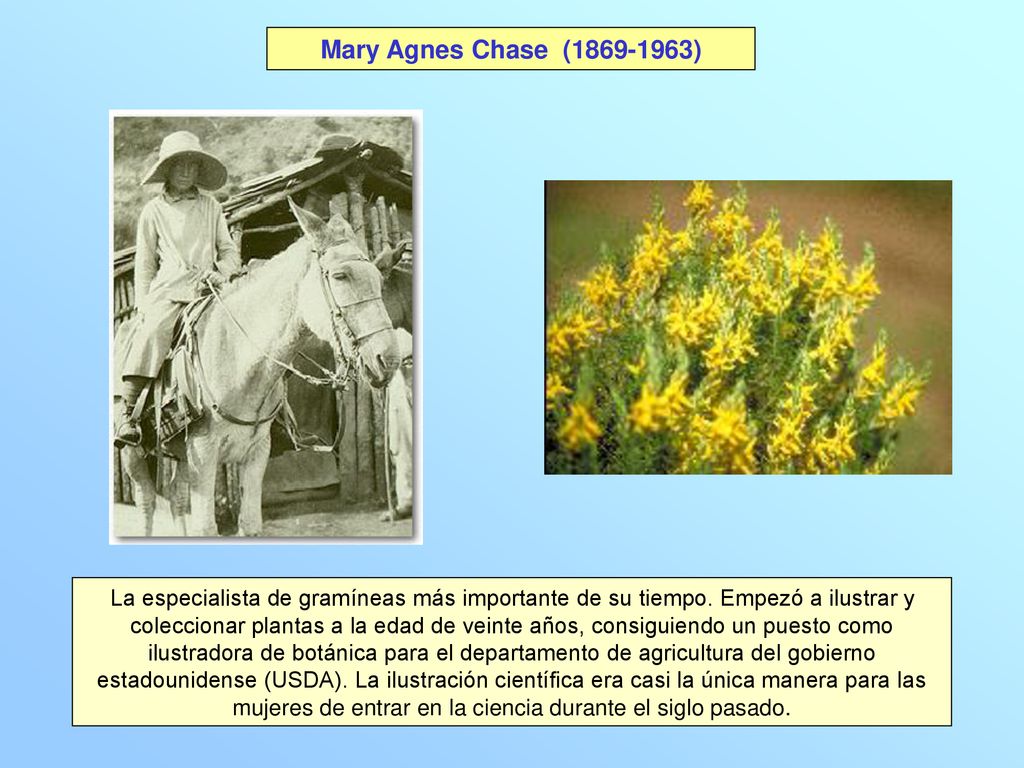 Mary Agnes Chase (1869-1963)

La especialista de gramíneas más importante de su tiempo. Empezó a ilustrar y coleccionar plantas a la edad de veinte años, consiguiendo un puesto como ilustradora de botánica para el departamento de agricultura del gobierno estadounidense (USDA). La ilustración científica era casi la única manera para las mujeres de entrar en la ciencia durante el siglo pasado.